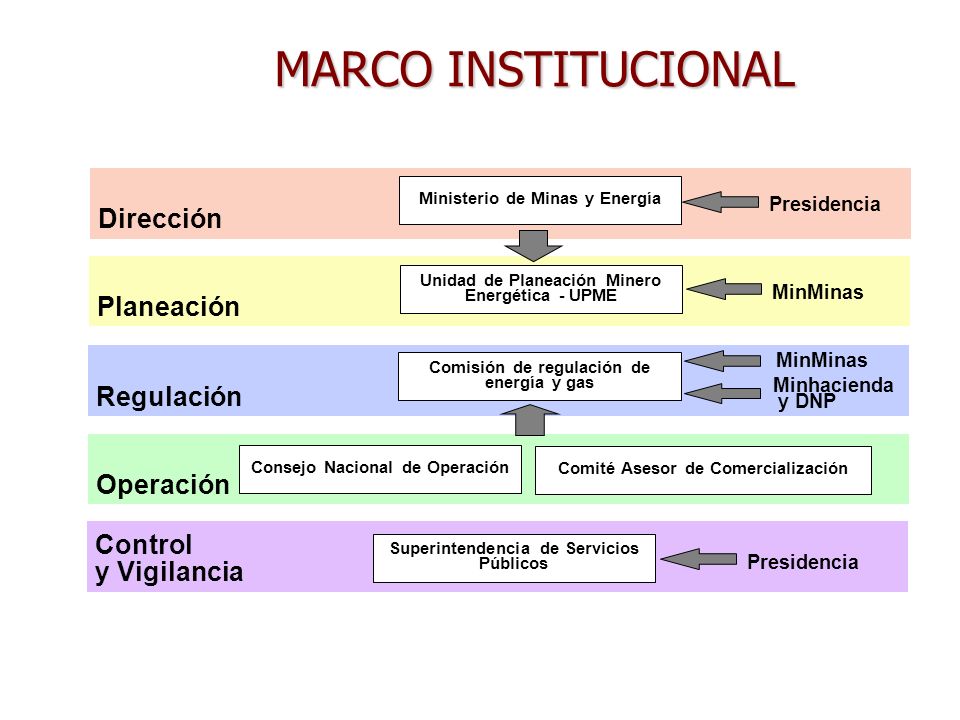 MARCO INSTITUCIONAL

Dirección

Ministerio de Minas y Energía

Presidencia

Planeación

Unidad de Planeación Minero Energética - UPME

MinMinas

Regulación

Comisión de regulación de energía y gas

MinMinas

Minhacienda y DNP

Operación

Consejo Nacional de Operación

Comité Asesor de Comercialización

Control y Vigilancia

Superintendencia de Servicios Públicos

Presidencia